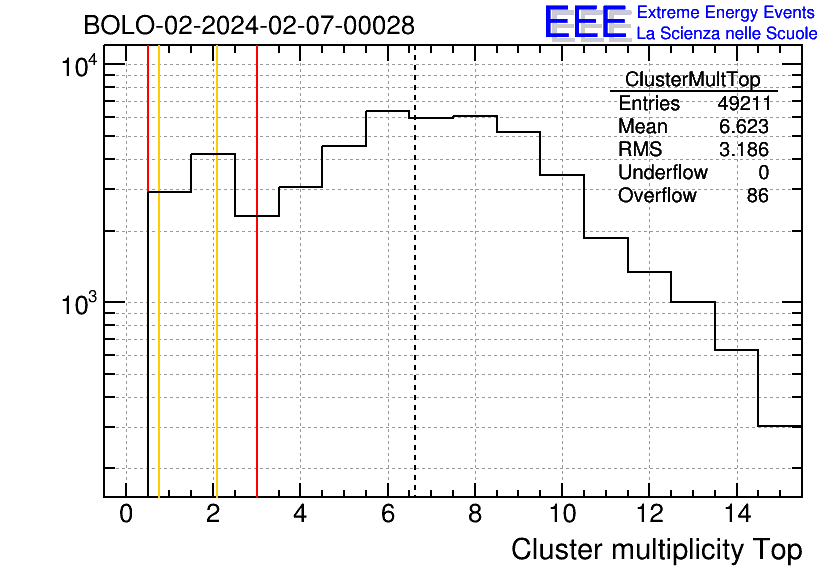 BOLO-02-2024-02-07-00028

EEE Extreme Energy Events
La Scienza nelle Scuole

| ClusterMultTop | |
|---|---|
| Entries | 49211 |
| Mean | 6.623 |
| RMS | 3.186 |
| Underflow | 0 |
| Overflow | 86 |

$10^4$
$10^3$

0 2 4 6 8 10 12 14

Cluster multiplicity Top